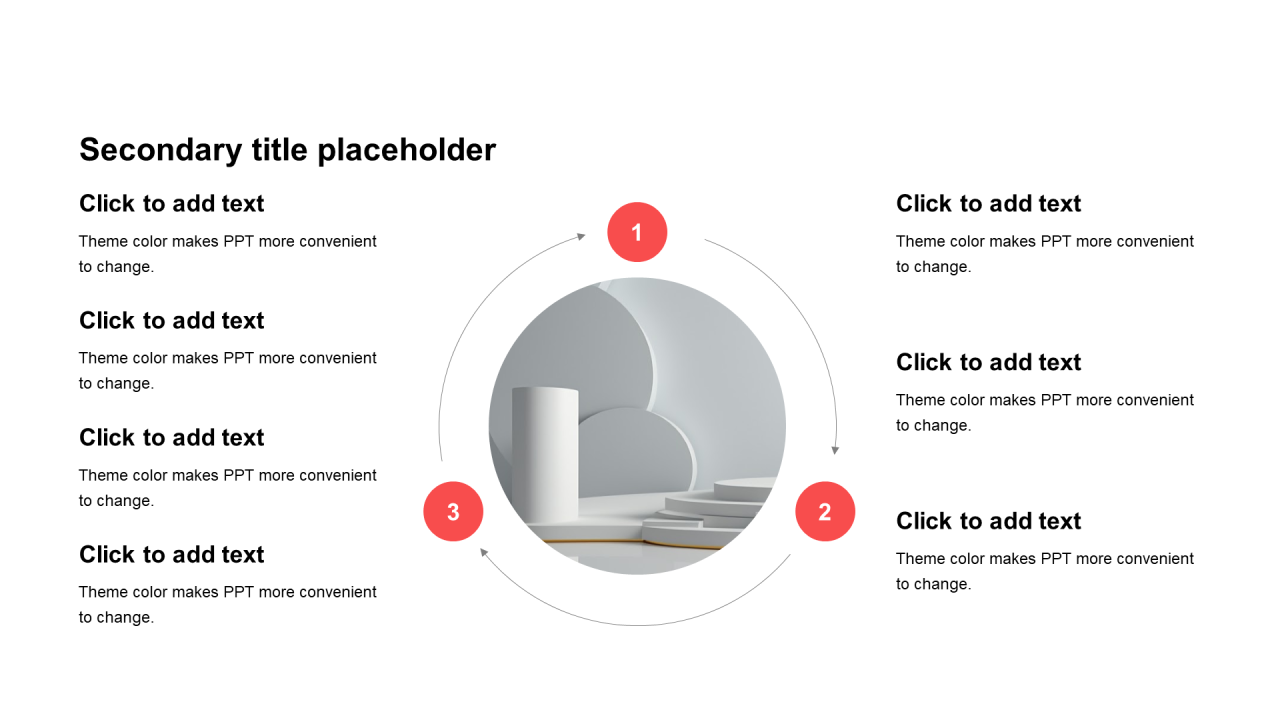 Secondary title placeholder

Click to add text

Theme color makes PPT more convenient to change.

Click to add text

Theme color makes PPT more convenient to change.

Click to add text

Theme color makes PPT more convenient to change.

Click to add text

Theme color makes PPT more convenient to change.

1

2

3

Click to add text

Theme color makes PPT more convenient to change.

Click to add text

Theme color makes PPT more convenient to change.

Click to add text

Theme color makes PPT more convenient to change.